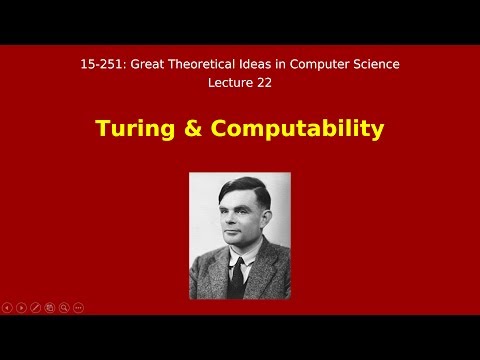 15-251: Great Theoretical Ideas in Computer Science
Lecture 22

Turing & Computability